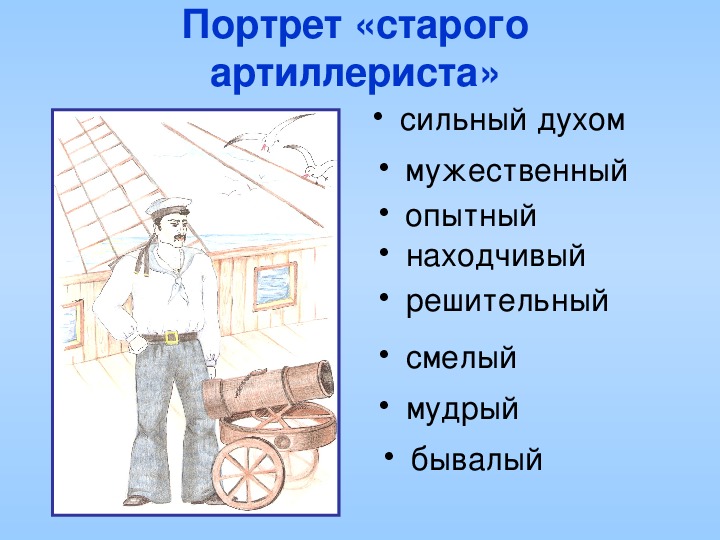 Портрет «старого артиллериста»

• сильный духом
• мужественный
• опытный
• находчивый
• решительный
• смелый
• мудрый
• бывалый